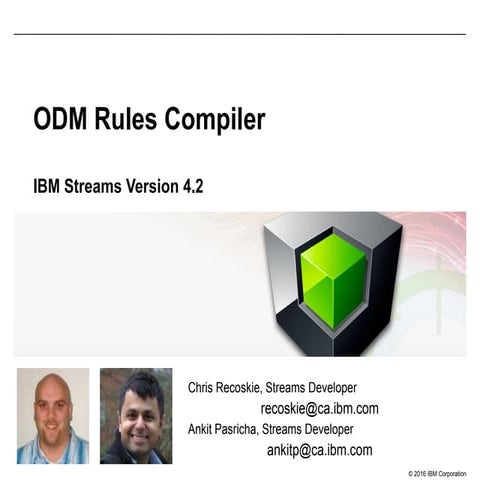 ODM Rules Compiler

IBM Streams Version 4.2

Chris Recoskie, Streams Developer
recoskie@ca.ibm.com
Ankit Pasricha, Streams Developer
ankitp@ca.ibm.com

© 2016 IBM Corporation